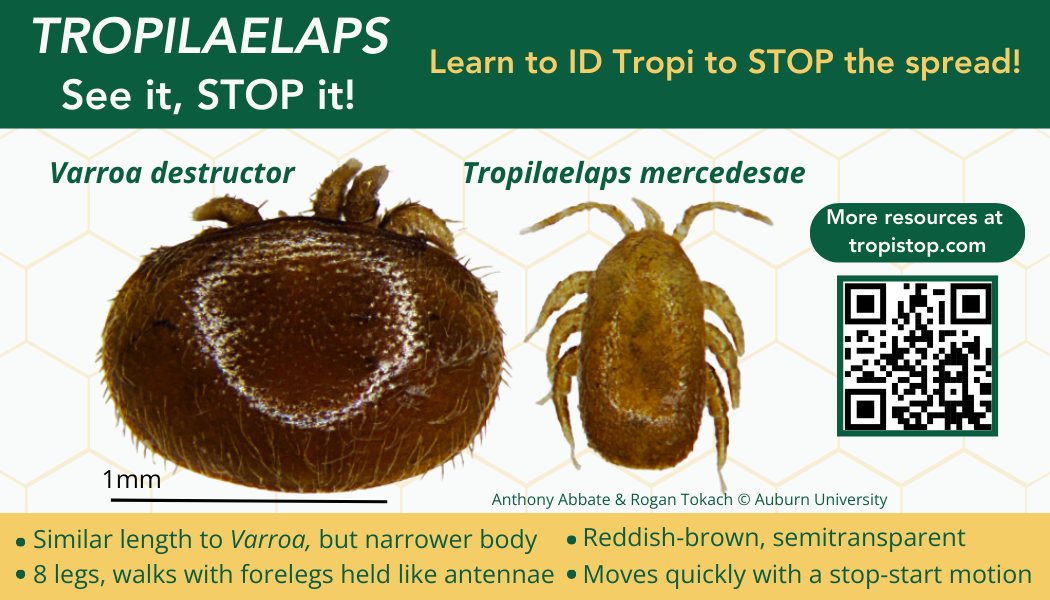 TROPILAELAPS
See it, STOP it!

Learn to ID Tropi to STOP the spread!

Varroa destructor

Tropilaelaps mercedesae

More resources at tropistop.com

1mm

Anthony Abbate & Rogan Tokach © Auburn University

• Similar length to Varroa, but narrower body
• 8 legs, walks with forelegs held like antennae
• Reddish-brown, semitransparent
• Moves quickly with a stop-start motion